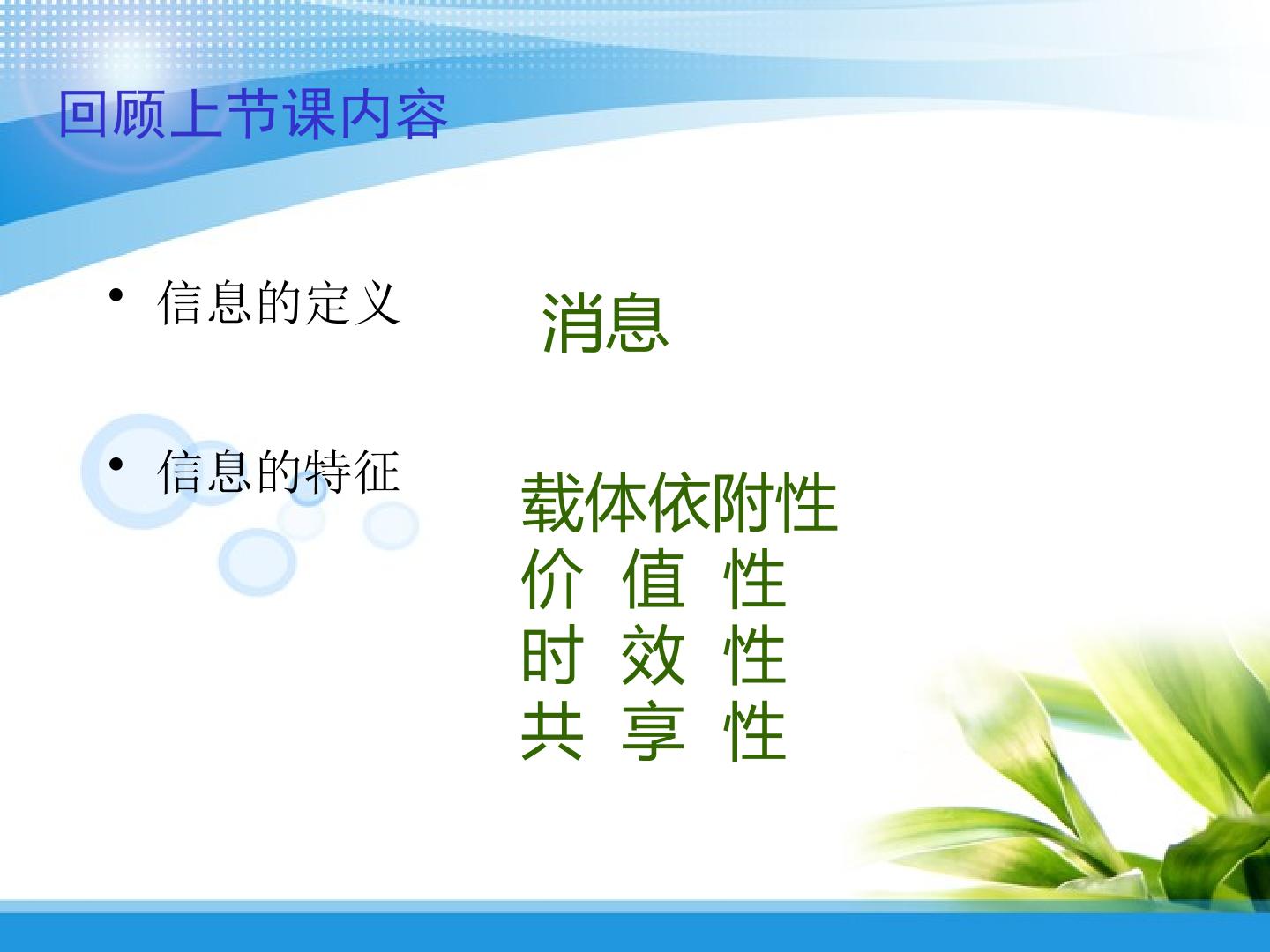 回顾上节课内容

• 信息的定义

消息

• 信息的特征

载体依附性
价 值 性
时 效 性
共 享 性